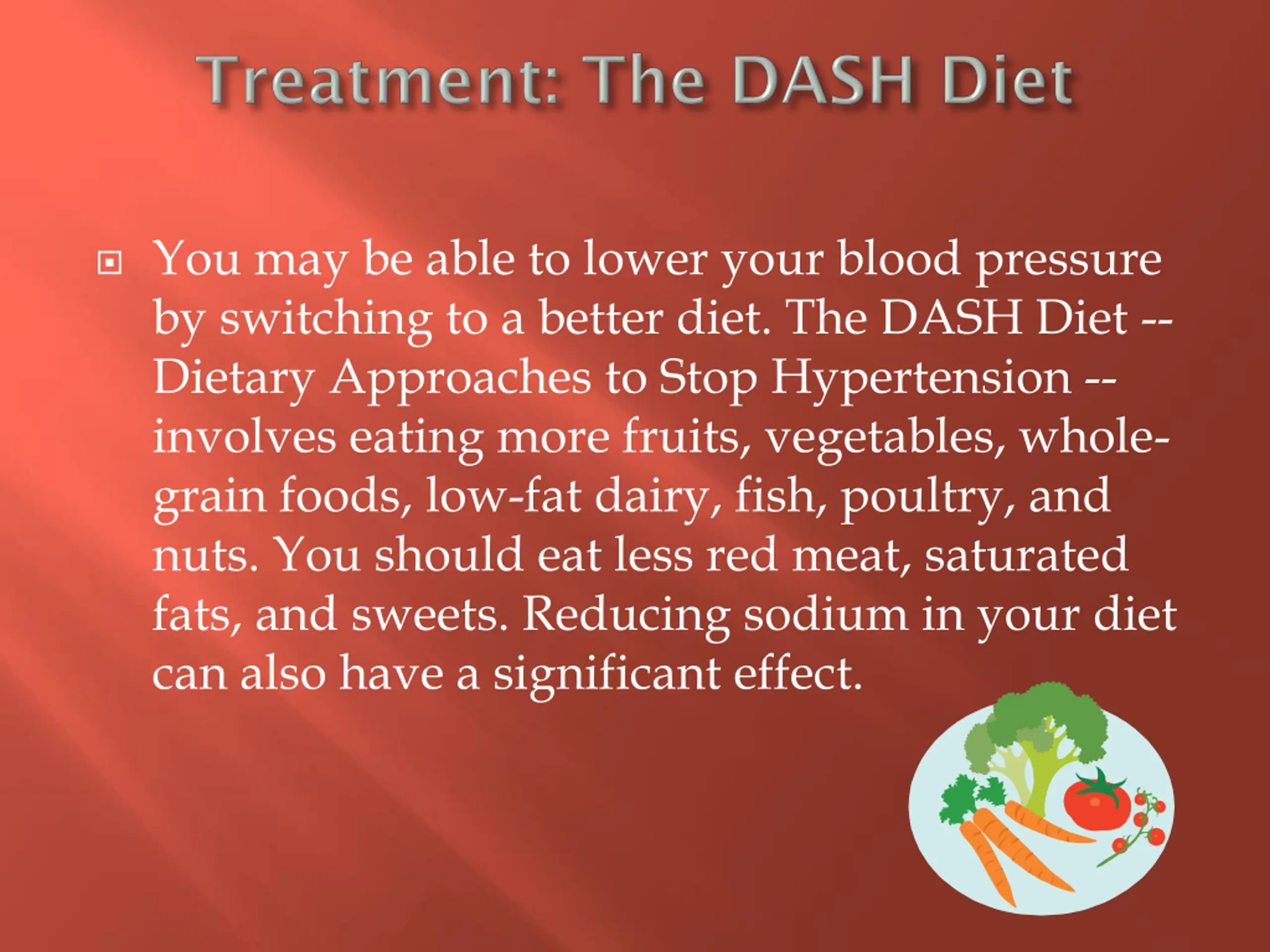 Treatment: The DASH Diet

You may be able to lower your blood pressure by switching to a better diet. The DASH Diet -- Dietary Approaches to Stop Hypertension -- involves eating more fruits, vegetables, whole-grain foods, low-fat dairy, fish, poultry, and nuts. You should eat less red meat, saturated fats, and sweets. Reducing sodium in your diet can also have a significant effect.